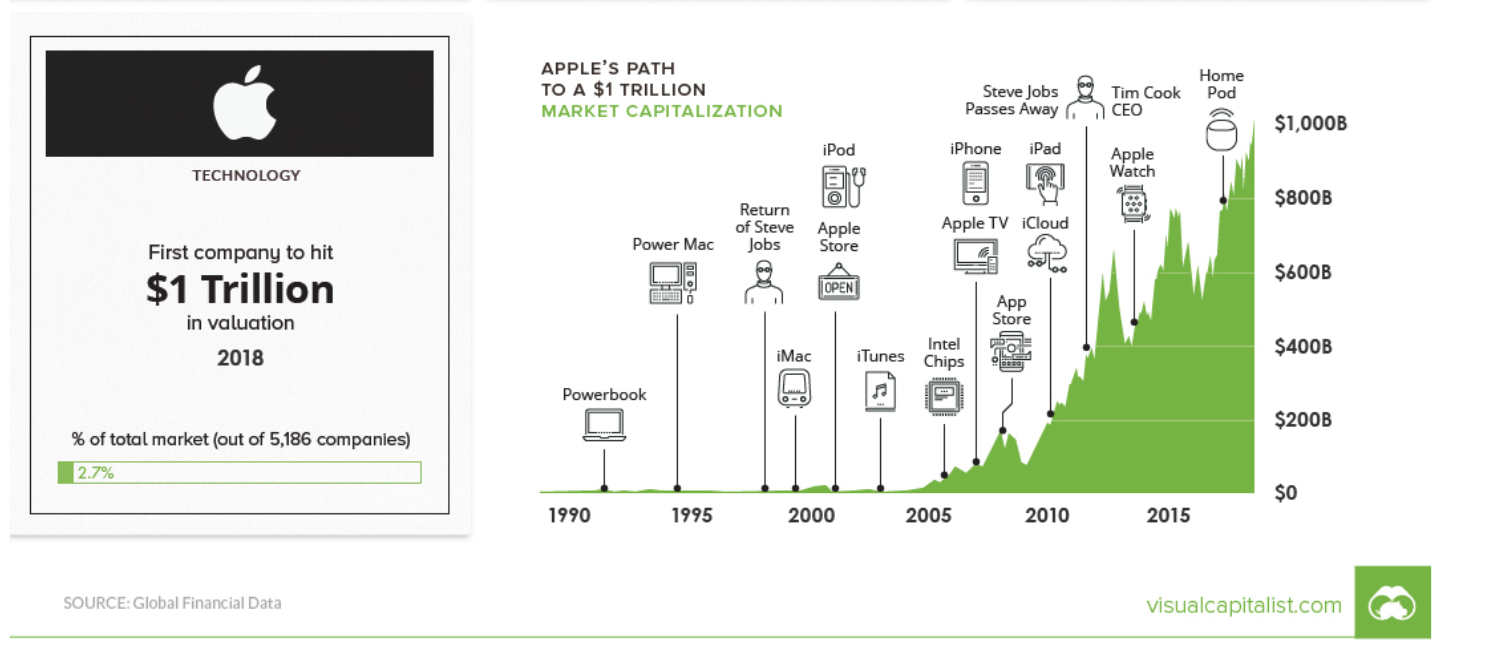 TECHNOLOGY

First company to hit
$1 Trillion
in valuation
2018

% of total market (out of 5,186 companies)
2.7%

APPLE'S PATH
TO A $1 TRILLION
MARKET CAPITALIZATION

Powerbook
Power Mac
Return of Steve Jobs
iMac
iPod
Apple Store
OPEN
iTunes
Intel Chips
iPhone
Apple TV
App Store
iPad
iCloud
Steve Jobs Passes Away
Tim Cook CEO
Apple Watch
Home Pod

$1,000B
$800B
$600B
$400B
$200B
$0

1990
1995
2000
2005
2010
2015

SOURCE: Global Financial Data

visualcapitalist.com